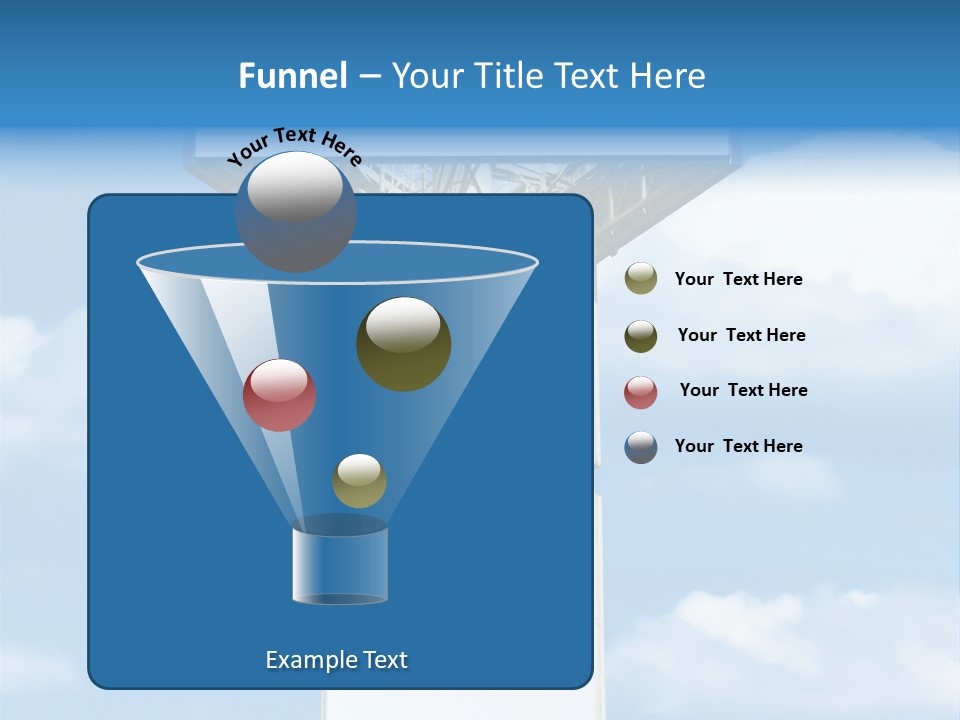 Funnel – Your Title Text Here

Your Text Here

Your Text Here

Your Text Here

Your Text Here

Your Text Here

Example Text